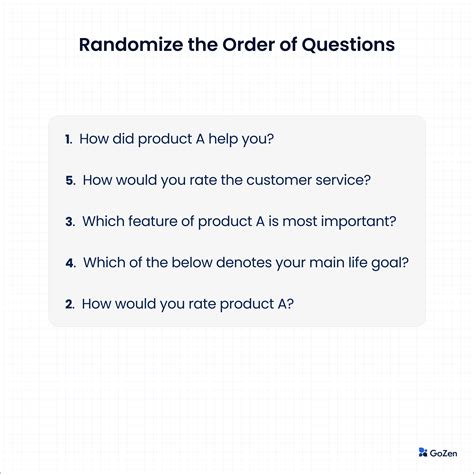 Randomize the Order of Questions

1. How did product A help you?

5. How would you rate the customer service?

3. Which feature of product A is most important?

4. Which of the below denotes your main life goal?

2. How would you rate product A?

GoZen